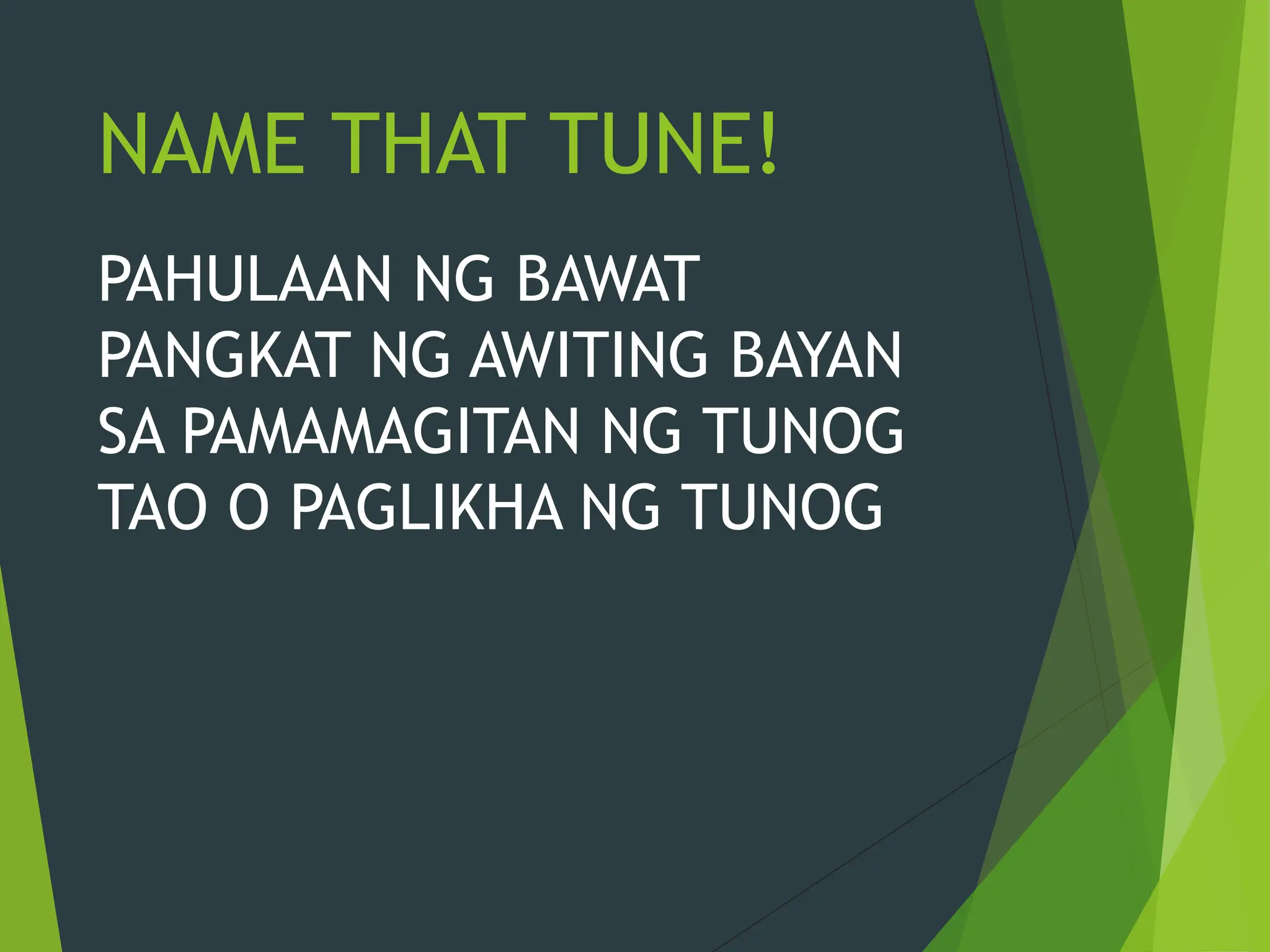 NAME THAT TUNE!

PAHULAAN NG BAWAT PANGKAT NG AWITING BAYAN SA PAMAMAGITAN NG TUNOG TAO O PAGLIKHA NG TUNOG